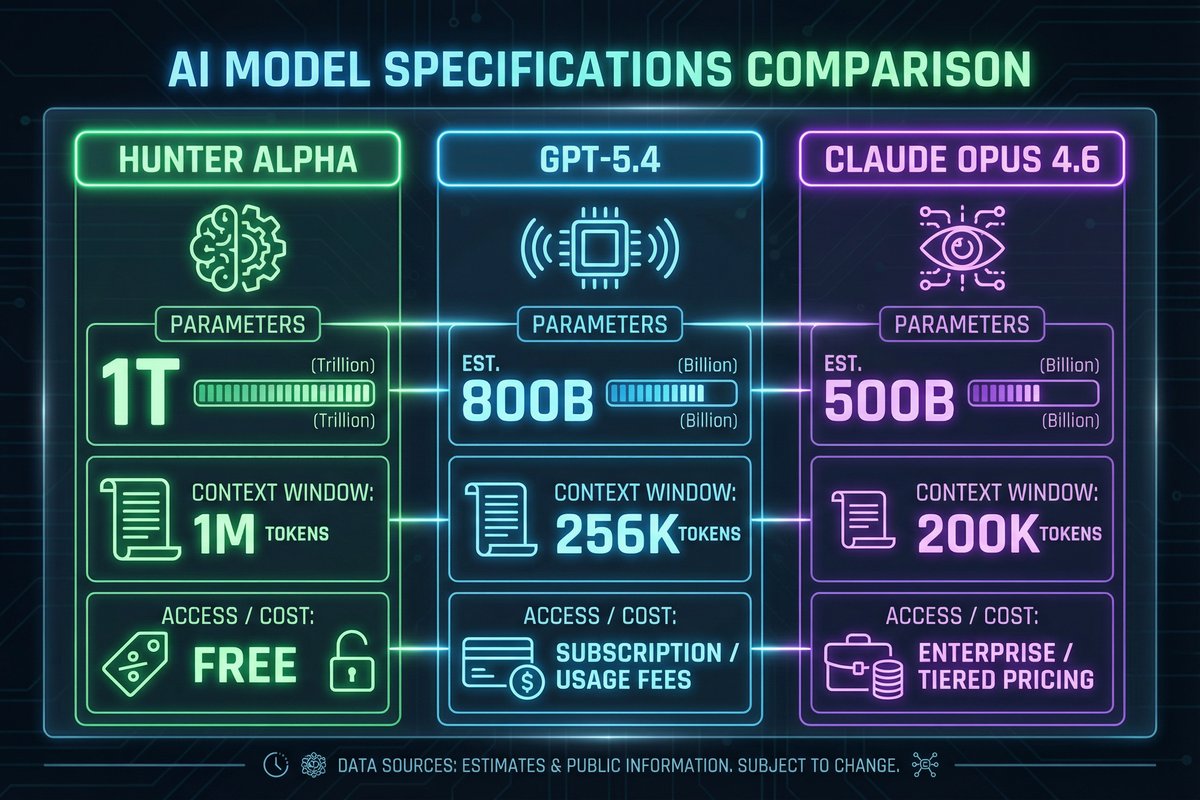 AI MODEL SPECIFICATIONS COMPARISON

HUNTER ALPHA

PARAMETERS

1T (Trillion) (Trillion)

CONTEXT WINDOW: 1M TOKENS

ACCESS / COST: FREE

GPT-5.4

PARAMETERS

EST. 800B (Billion) (Billion)

CONTEXT WINDOW: 256K TOKENS

ACCESS / COST: SUBSCRIPTION / USAGE FEES

CLAUDE OPUS 4.6

PARAMETERS

EST. 500B (Billion) (Billion)

CONTEXT WINDOW: 200K TOKENS

ACCESS / COST: ENTERPRISE / TIERED PRICING

DATA SOURCES: ESTIMATES & PUBLIC INFORMATION. SUBJECT TO CHANGE.